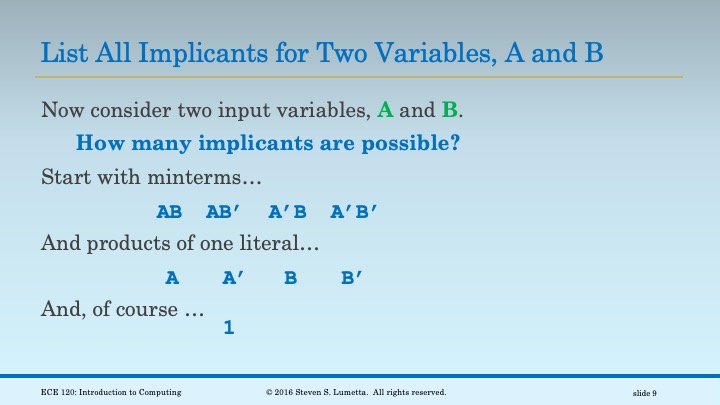 List All Implicants for Two Variables, A and B

Now consider two input variables, A and B.

How many implicants are possible?

Start with minterms…

AB AB′ A′B A′B′

And products of one literal…

A A′ B B′

And, of course …

1

ECE 120: Introduction to Computing

© 2016 Steven S. Lumetta. All rights reserved.

slide 9